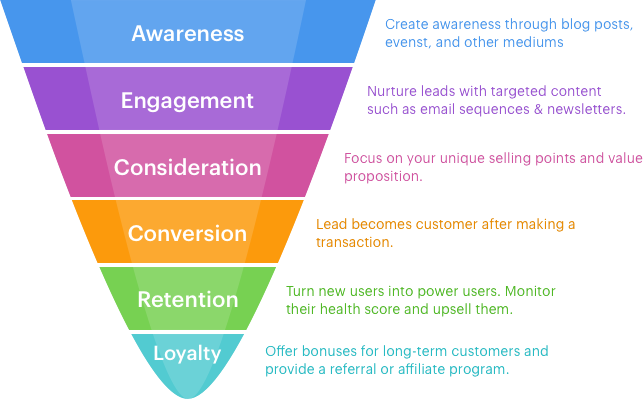 Awareness

Create awareness through blog posts, evenst, and other mediums

Engagement

Nurture leads with targeted content such as email sequences & newsletters.

Consideration

Focus on your unique selling points and value proposition.

Conversion

Lead becomes customer after making a transaction.

Retention

Turn new users into power users. Monitor their health score and upsell them.

Loyalty

Offer bonuses for long-term customers and provide a referral or affiliate program.